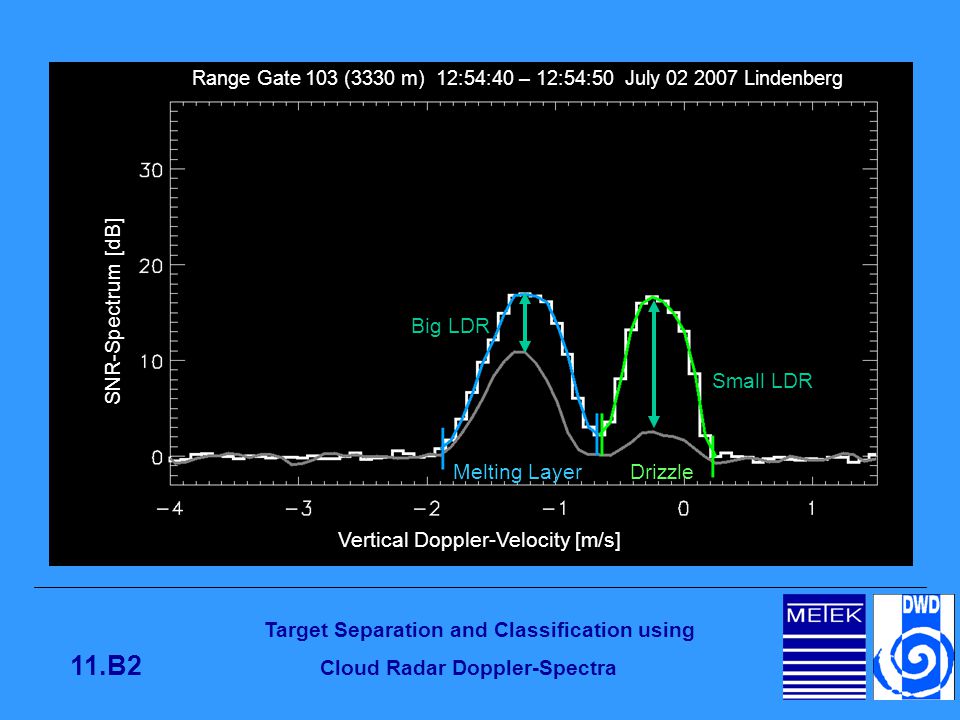 Range Gate 103 (3330 m) 12:54:40 – 12:54:50 July 02 2007 Lindenberg

SNR-Spectrum [dB]

30

20

10

0

Big LDR

Small LDR

Melting Layer

Drizzle

−4 −3 −2 −1 0 1

Vertical Doppler-Velocity [m/s]

11.B2

Target Separation and Classification using
Cloud Radar Doppler-Spectra

METEK

DWD